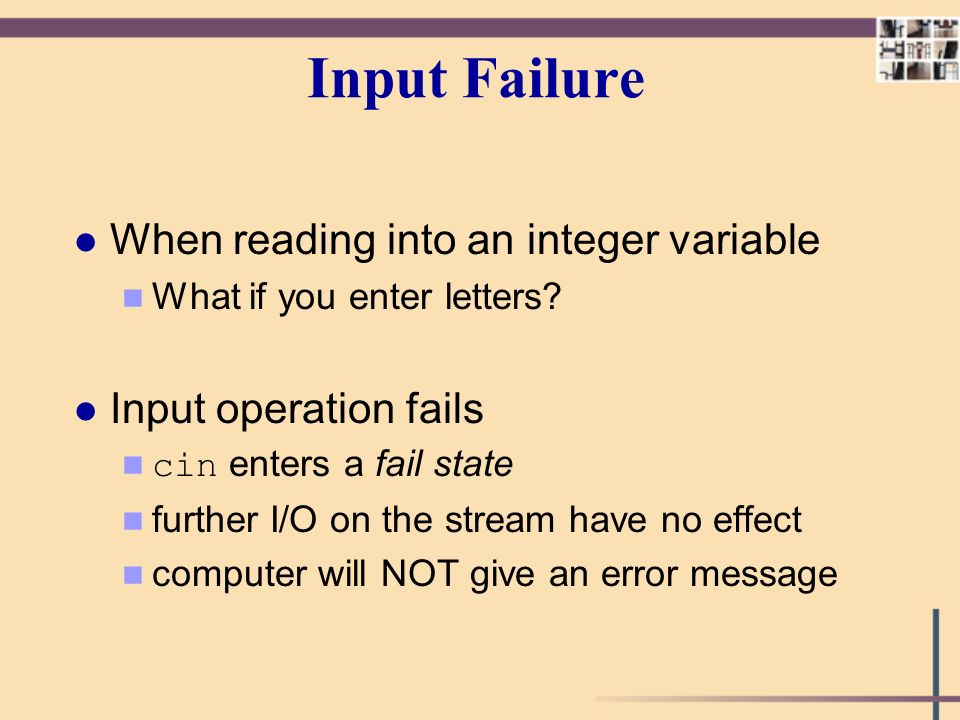 Input Failure

When reading into an integer variable

What if you enter letters?

Input operation fails

cin enters a fail state

further I/O on the stream have no effect

computer will NOT give an error message